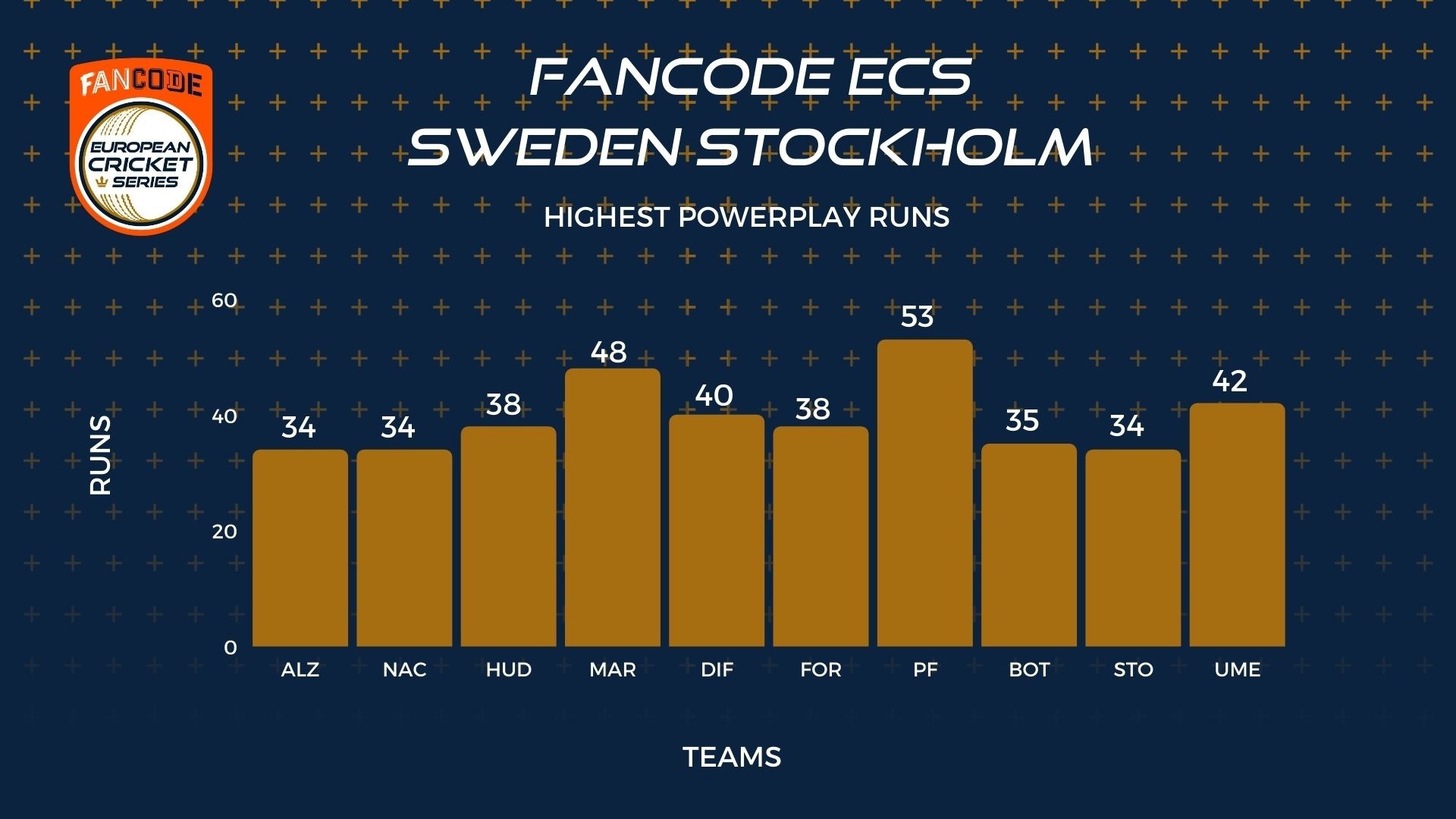 FANCODE
EUROPEAN CRICKET SERIES

FANCODE ECS
SWEDEN STOCKHOLM

HIGHEST POWERPLAY RUNS

RUNS

60
40
20
0

34 34 38 48 40 38 53 35 34 42

ALZ NAC HUD MAR DIF FOR PF BOT STO UME

TEAMS